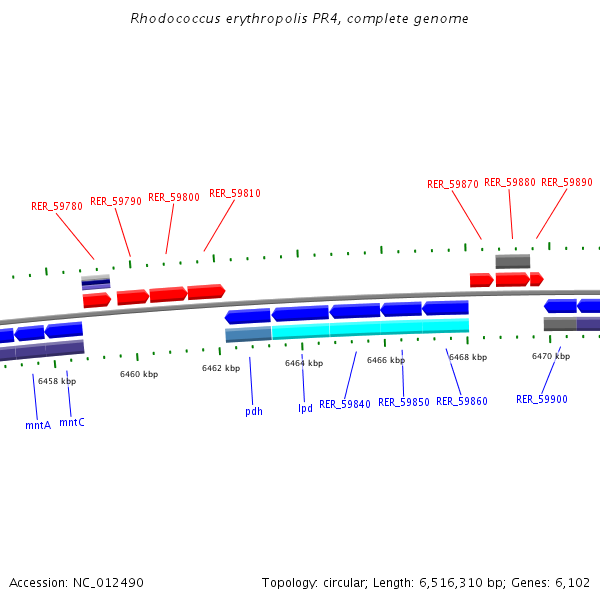 Rhodococcus erythropolis PR4, complete genome

RER_59780
RER_59790
RER_59800
RER_59810
RER_59870
RER_59880
RER_59890

6458 kbp
6460 kbp
6462 kbp
6464 kbp
6466 kbp
6468 kbp
6470 kbp

mntA
mntC
pdh
lpd
RER_59840
RER_59850
RER_59860
RER_59900

Accession: NC_012490

Topology: circular; Length: 6,516,310 bp; Genes: 6,102